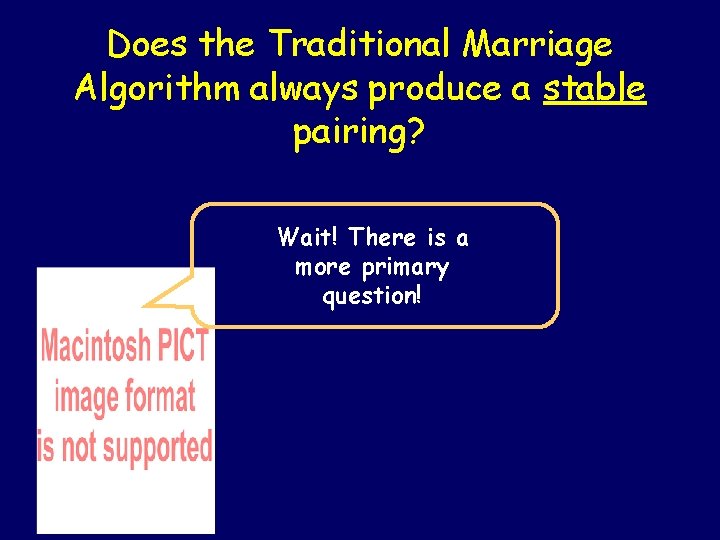 Does the Traditional Marriage Algorithm always produce a stable pairing?

Wait! There is a more primary question!

Macintosh PICT image format is not supported